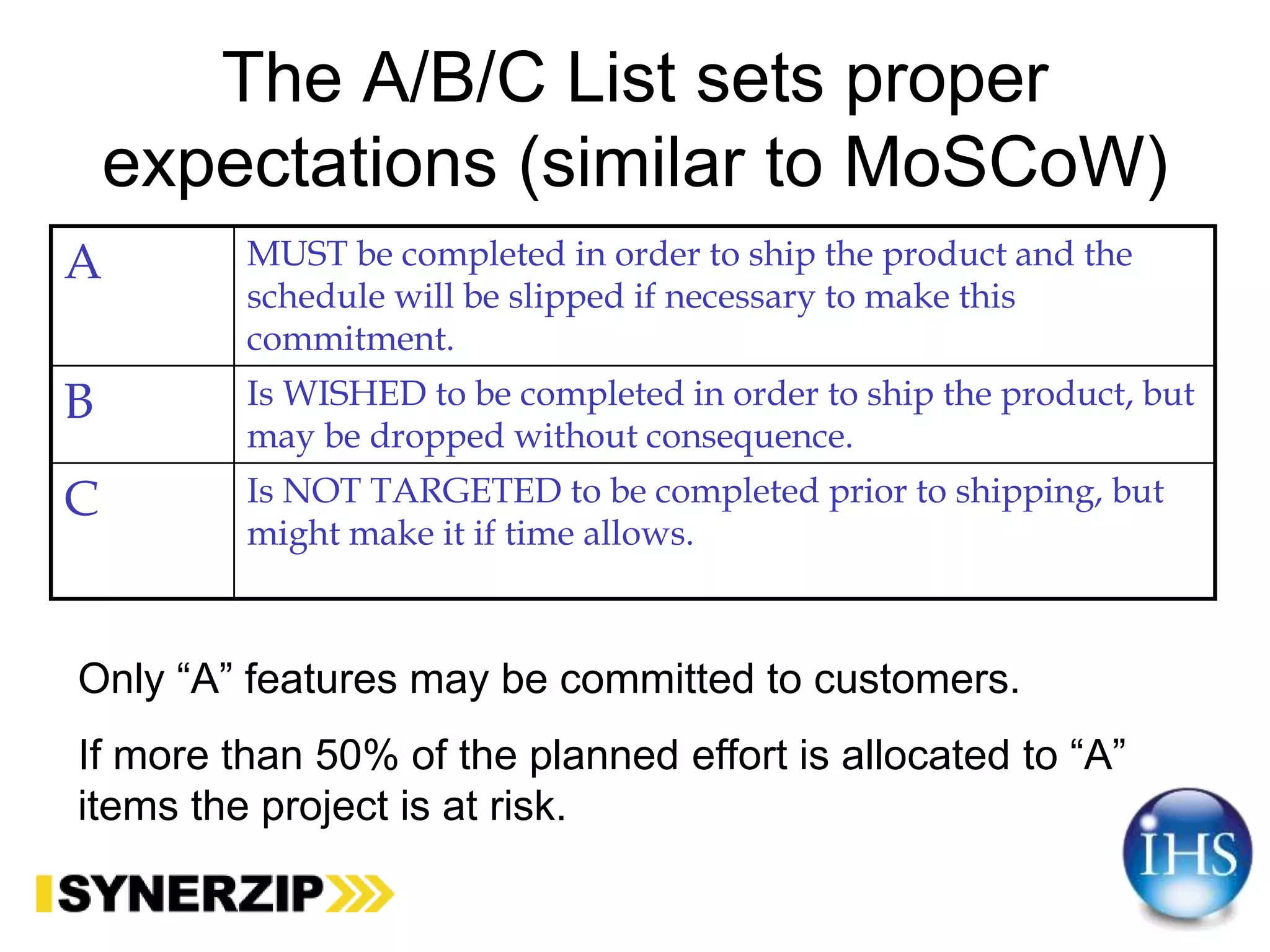 The A/B/C List sets proper expectations (similar to MoSCoW)

| A | MUST be completed in order to ship the product and the schedule will be slipped if necessary to make this commitment. |
|---|---|
| B | Is WISHED to be completed in order to ship the product, but may be dropped without consequence. |
| C | Is NOT TARGETED to be completed prior to shipping, but might make it if time allows. |

Only “A” features may be committed to customers.

If more than 50% of the planned effort is allocated to “A” items the project is at risk.

SYNERZIP

IHS